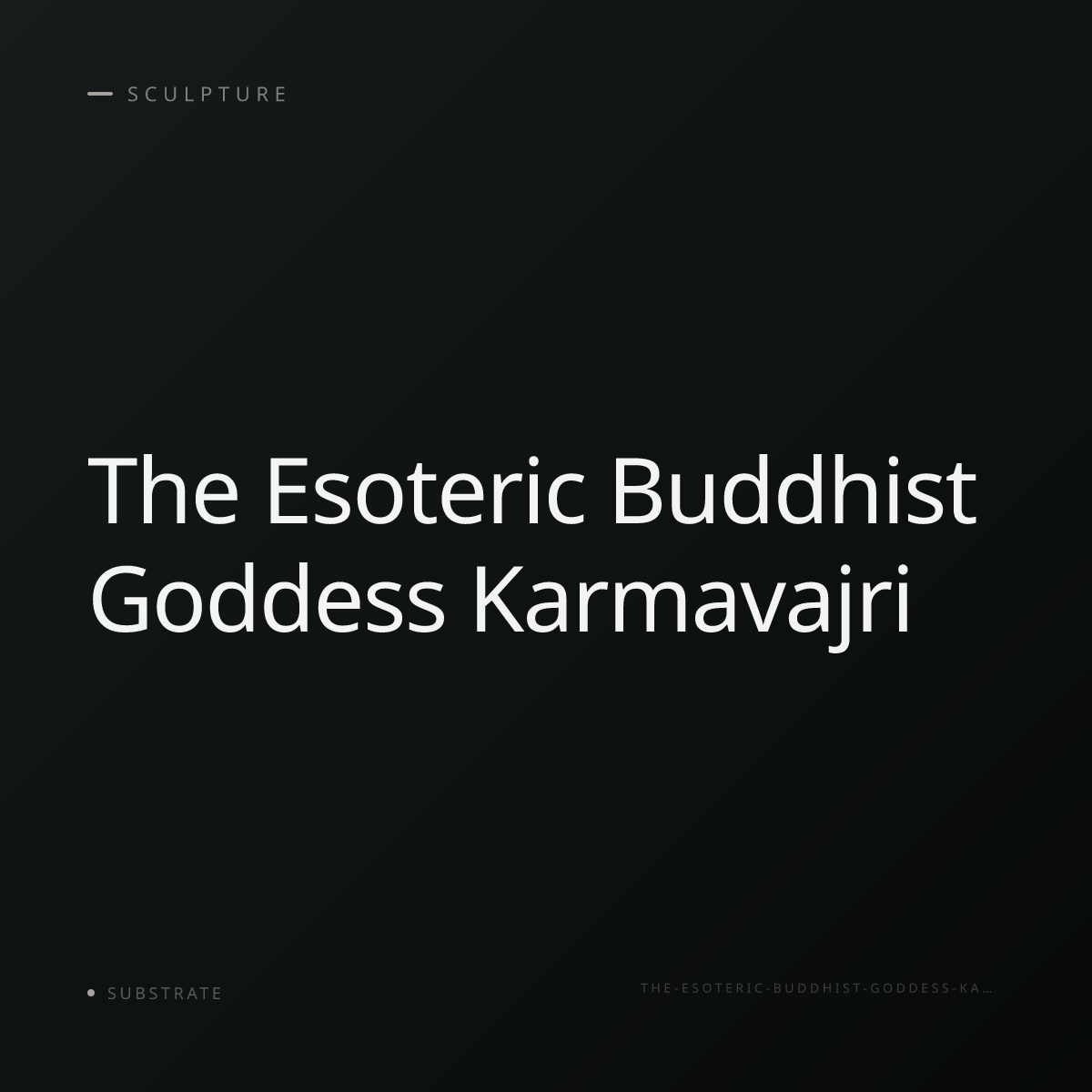 SCULPTURE

The Esoteric Buddhist Goddess Karmavajri

SUBSTRATE

THE-ESOTERIC-BUDDHIST-GODDESS-KA…